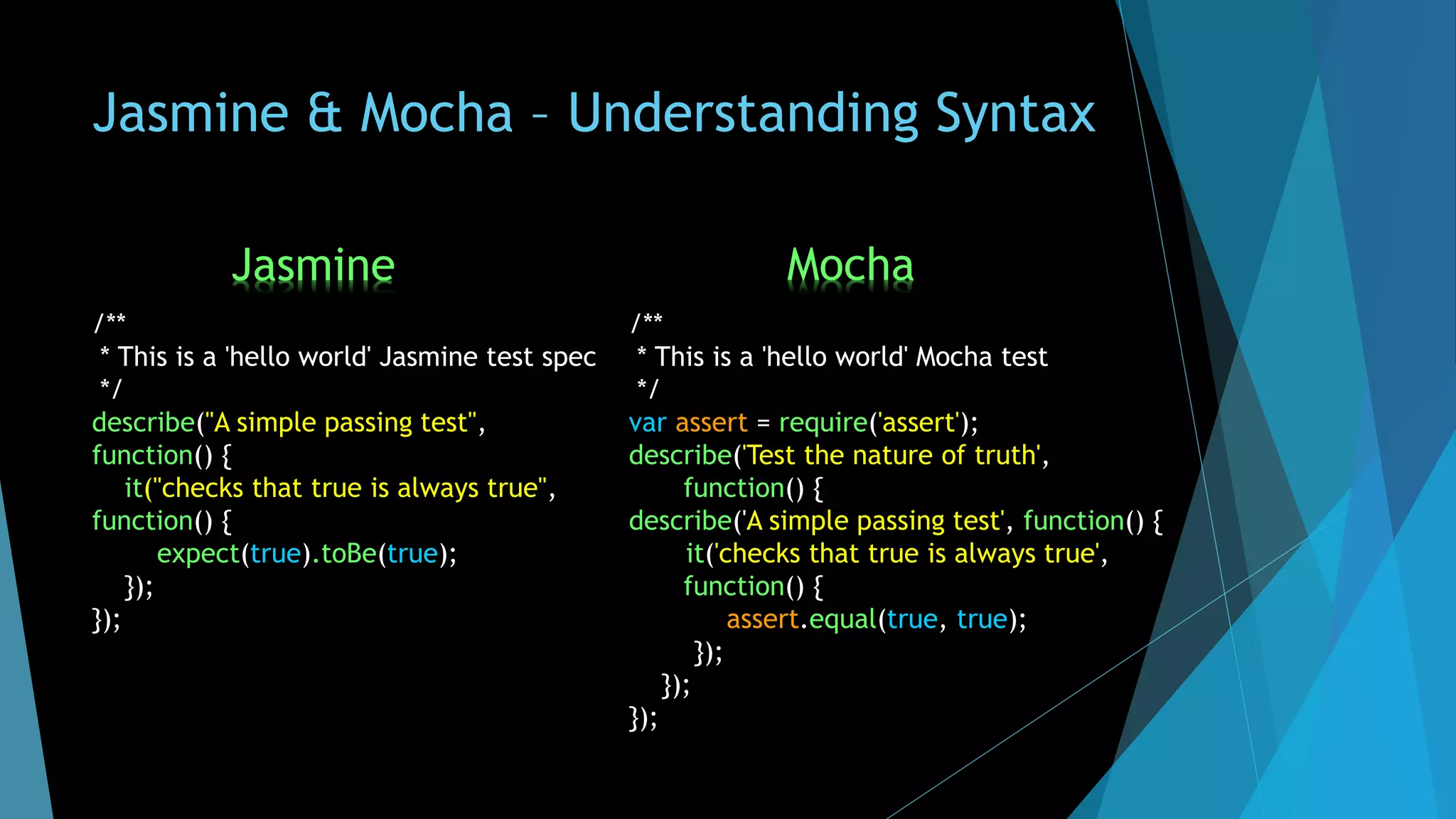 Jasmine & Mocha – Understanding Syntax

Jasmine

/**
 * This is a 'hello world' Jasmine test spec
 */
describe("A simple passing test",
function() {
  it("checks that true is always true",
function() {
    expect(true).toBe(true);
  });
});

Mocha

/**
 * This is a 'hello world' Mocha test
 */
var assert = require('assert');
describe('Test the nature of truth',
    function() {
describe('A simple passing test', function() {
    it('checks that true is always true',
    function() {
        assert.equal(true, true);
      });
  });
});